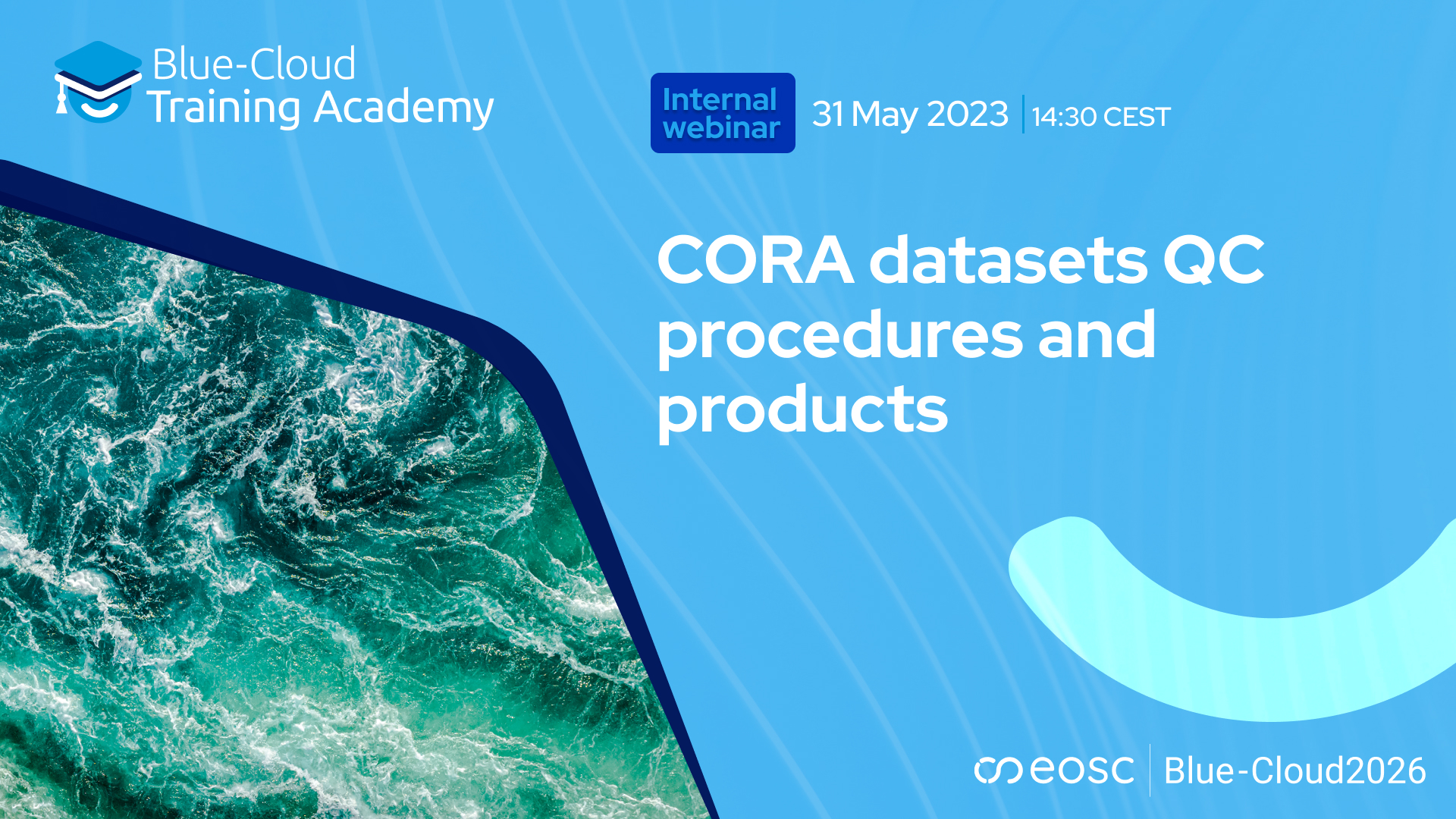 Blue-Cloud
Training Academy

Internal webinar

31 May 2023 | 14:30 CEST

CORA datasets QC procedures and products

eosc | Blue-Cloud2026